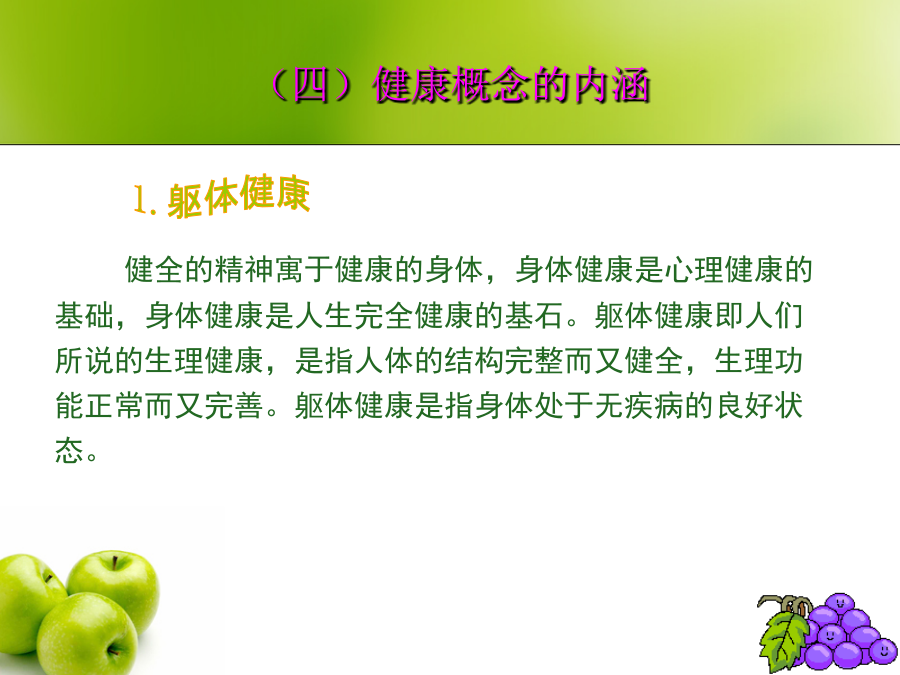 （四）健康概念的内涵

1. 躯体健康

健全的精神寓于健康的身体，身体健康是心理健康的基础，身体健康是人生完全健康的基石。躯体健康即人们所说的生理健康，是指人体的结构完整而又健全，生理功能正常而又完善。躯体健康是指身体处于无疾病的良好状态。